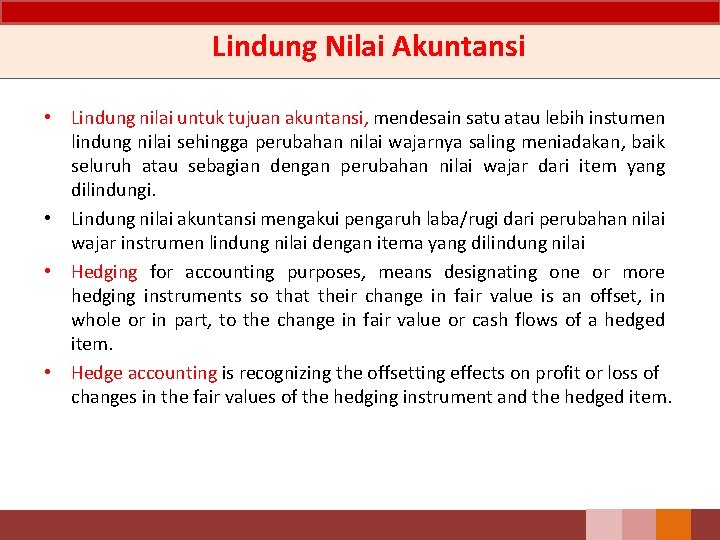 Lindung Nilai Akuntansi

• Lindung nilai untuk tujuan akuntansi, mendesain satu atau lebih instumen lindung nilai sehingga perubahan nilai wajarnya saling meniadakan, baik seluruh atau sebagian dengan perubahan nilai wajar dari item yang dilindungi.

• Lindung nilai akuntansi mengakui pengaruh laba/rugi dari perubahan nilai wajar instrumen lindung nilai dengan itema yang dilindung nilai

• Hedging for accounting purposes, means designating one or more hedging instruments so that their change in fair value is an offset, in whole or in part, to the change in fair value or cash flows of a hedged item.

• Hedge accounting is recognizing the offsetting effects on profit or loss of changes in the fair values of the hedging instrument and the hedged item.